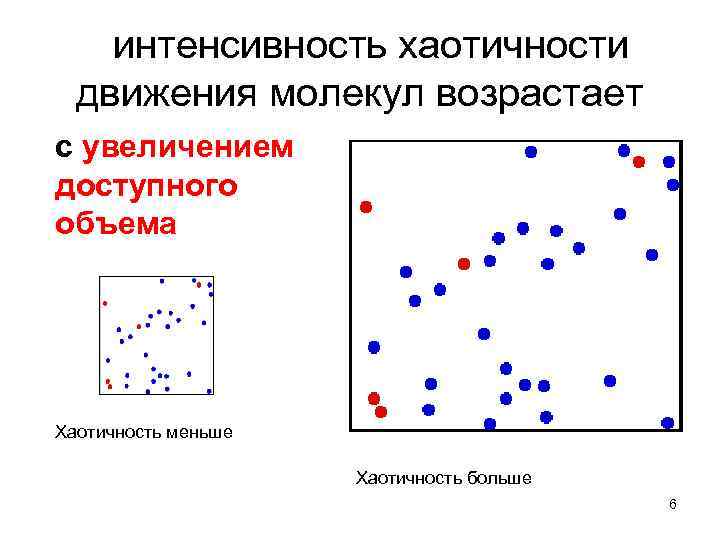 интенсивность хаотичности движения молекул возрастает

с увеличением доступного объема

Хаотичность меньше

Хаотичность больше

6